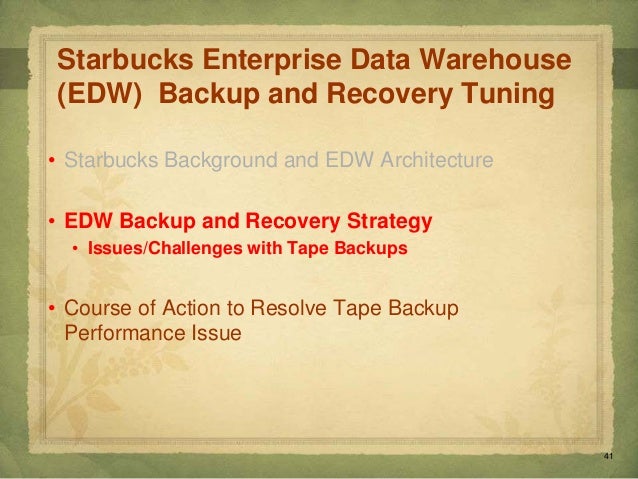 Starbucks Enterprise Data Warehouse (EDW) Backup and Recovery Tuning

• Starbucks Background and EDW Architecture

• EDW Backup and Recovery Strategy
  • Issues/Challenges with Tape Backups

• Course of Action to Resolve Tape Backup Performance Issue

41